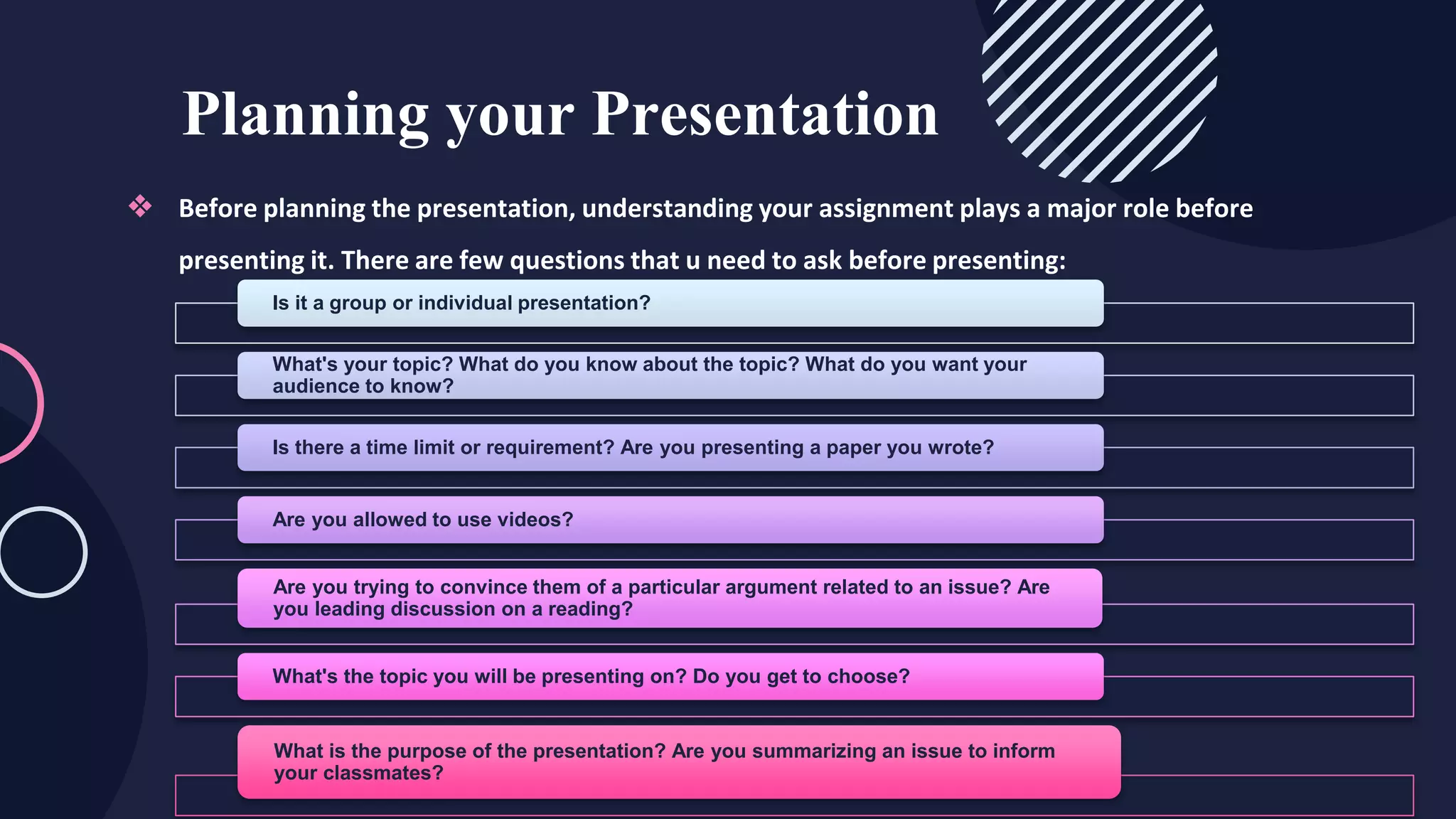 Planning your Presentation

❖ Before planning the presentation, understanding your assignment plays a major role before presenting it. There are few questions that u need to ask before presenting:

Is it a group or individual presentation?

What's your topic? What do you know about the topic? What do you want your audience to know?

Is there a time limit or requirement? Are you presenting a paper you wrote?

Are you allowed to use videos?

Are you trying to convince them of a particular argument related to an issue? Are you leading discussion on a reading?

What's the topic you will be presenting on? Do you get to choose?

What is the purpose of the presentation? Are you summarizing an issue to inform your classmates?